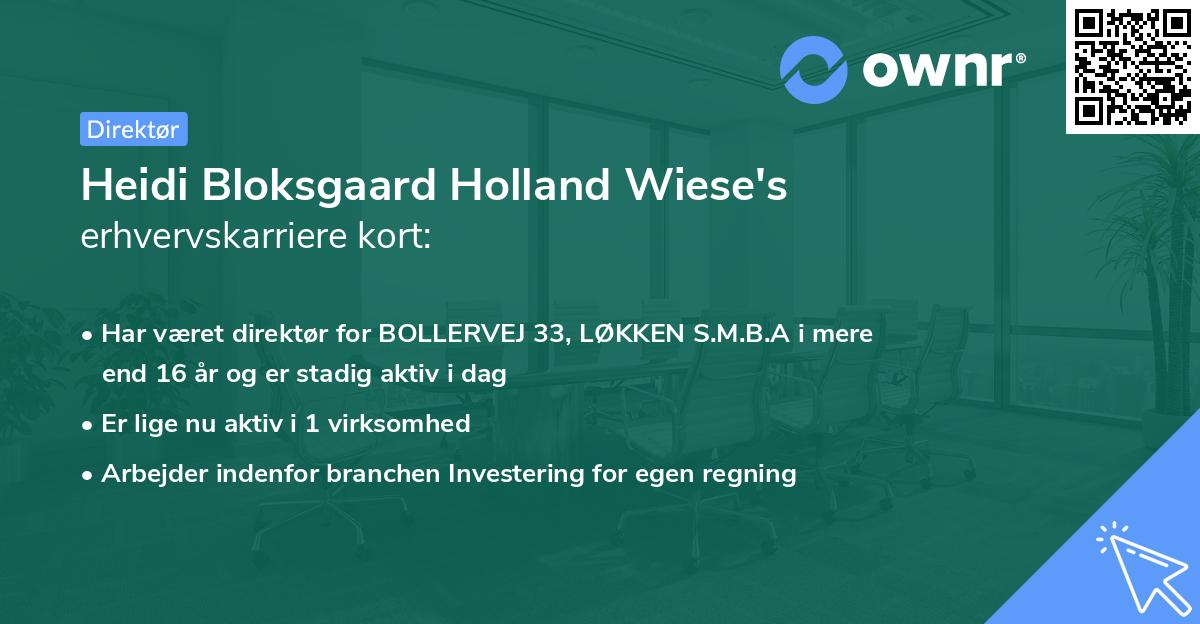 ownr®

Direktør

Heidi Bloksgaard Holland Wiese's
erhvervskarriere kort:

• Har været direktør for BOLLERVEJ 33, LØKKEN S.M.B.A i mere end 16 år og er stadig aktiv i dag
• Er lige nu aktiv i 1 virksomhed
• Arbejder indenfor branchen Investering for egen regning